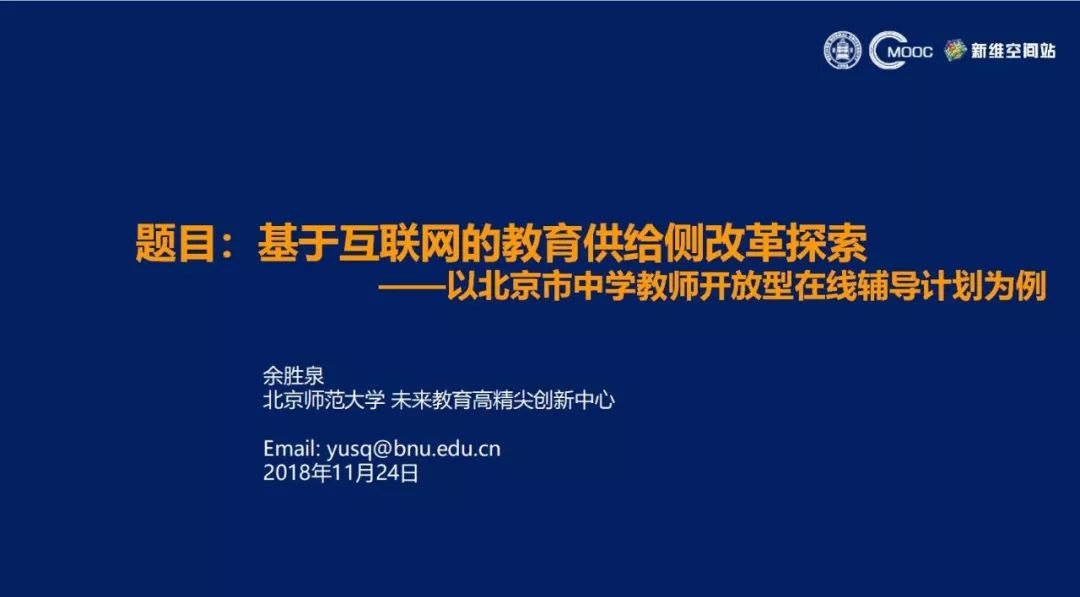 MOOC 新维空间站

题目：基于互联网的教育供给侧改革探索
——以北京市中学教师开放型在线辅导计划为例

余胜泉
北京师范大学 未来教育高精尖创新中心

Email: yusq@bnu.edu.cn
2018年11月24日